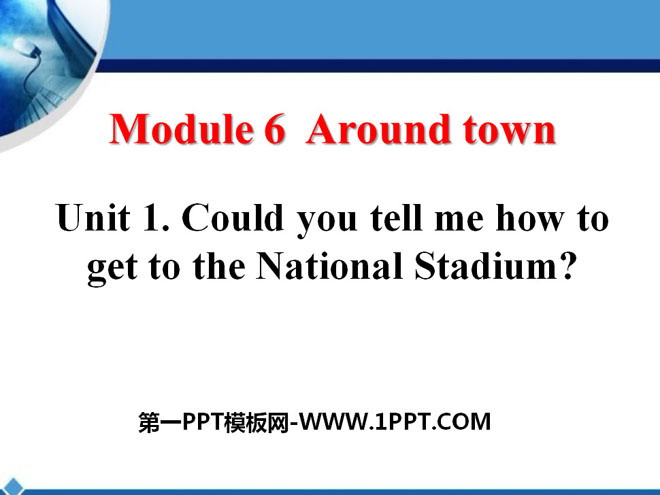 Module 6  Around town

Unit 1. Could you tell me how to get to the National Stadium?

第一PPT模板网-WWW.1PPT.COM